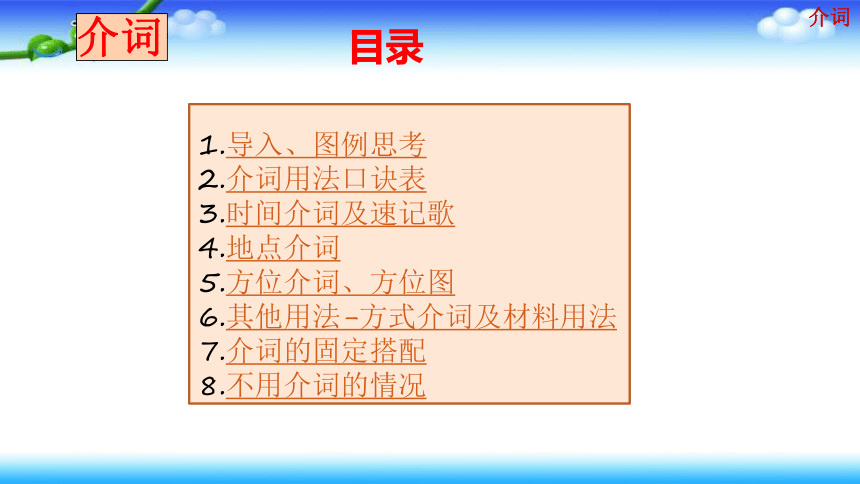 介词

目录

介词

1.导入、图例思考
2.介词用法口诀表
3.时间介词及速记歌
4.地点介词
5.方位介词、方位图
6.其他用法-方式介词及材料用法
7.介词的固定搭配
8.不用介词的情况